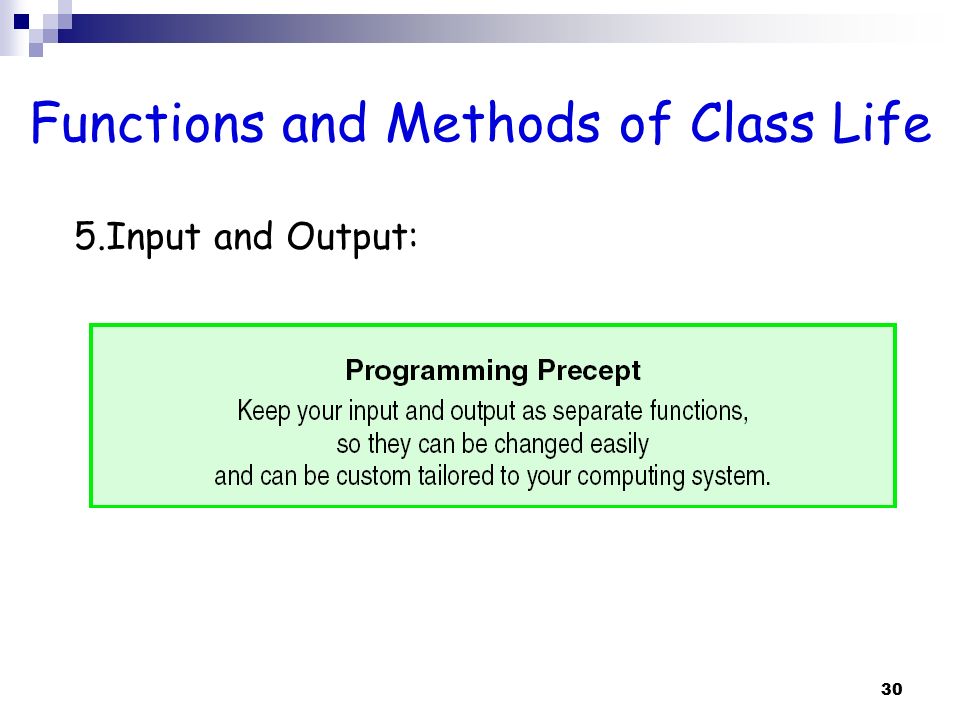 Functions and Methods of Class Life

5.Input and Output:

Programming Precept

Keep your input and output as separate functions, so they can be changed easily and can be custom tailored to your computing system.

30